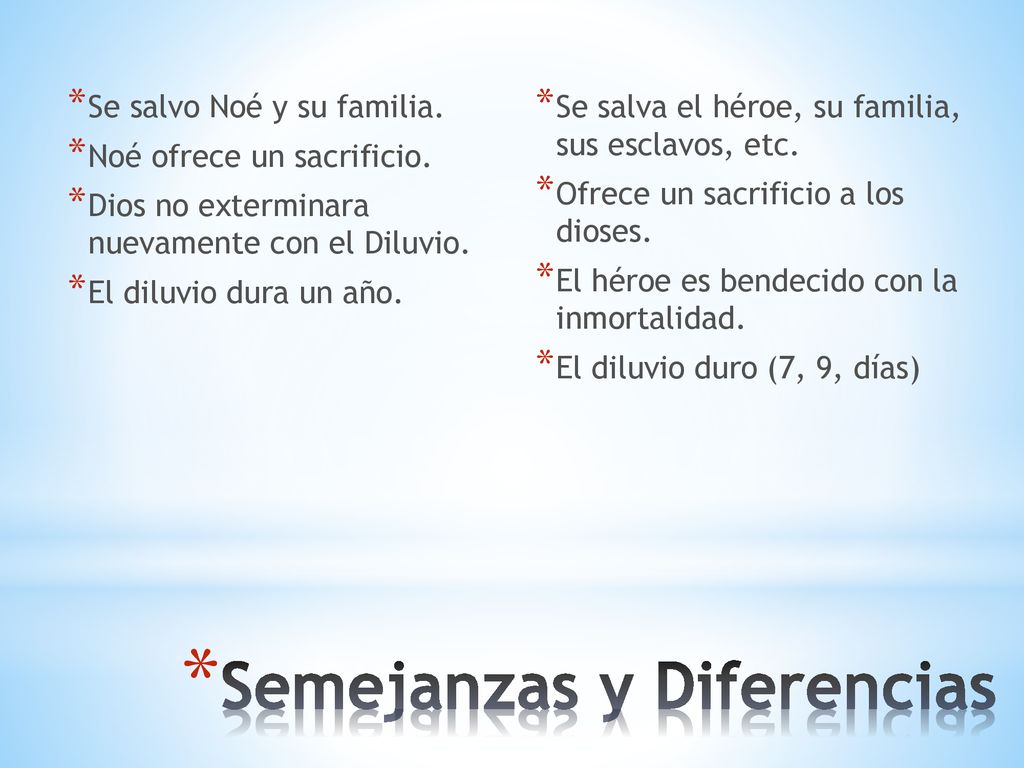 *Se salvo Noé y su familia.
*Noé ofrece un sacrificio.
*Dios no exterminara nuevamente con el Diluvio.
*El diluvio dura un año.

*Se salva el héroe, su familia, sus esclavos, etc.
*Ofrece un sacrificio a los dioses.
*El héroe es bendecido con la inmortalidad.
*El diluvio duro (7, 9, días)

*Semejanzas y Diferencias